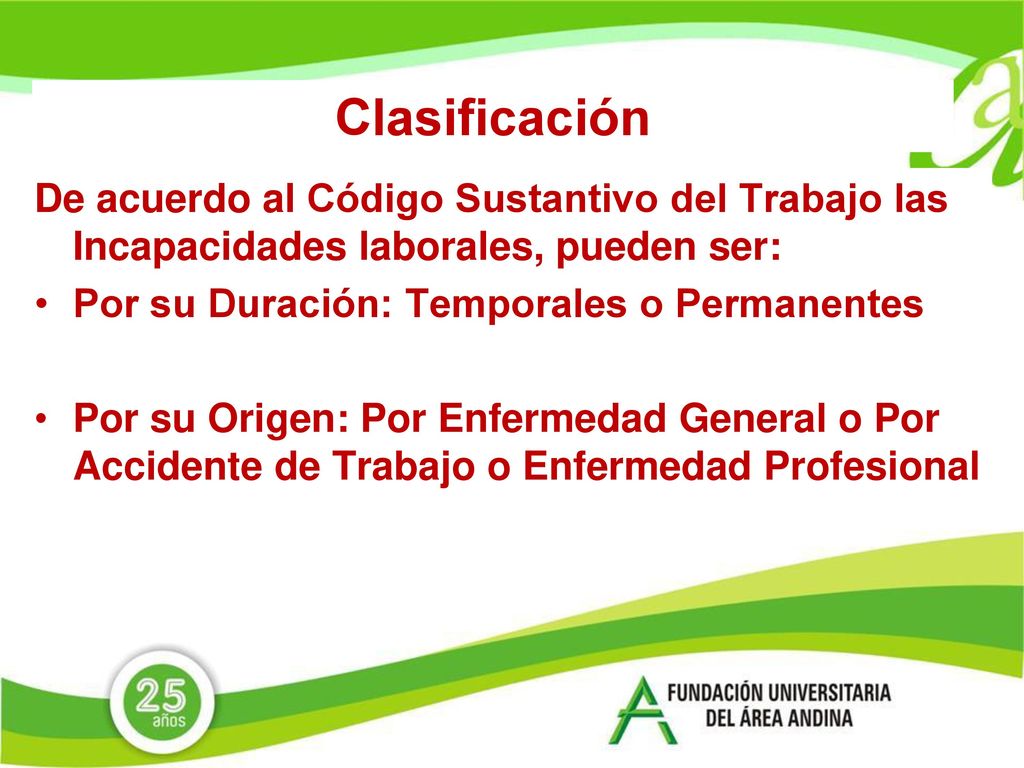 Clasificación

De acuerdo al Código Sustantivo del Trabajo las Incapacidades laborales, pueden ser:

• Por su Duración: Temporales o Permanentes

• Por su Origen: Por Enfermedad General o Por Accidente de Trabajo o Enfermedad Profesional

25 años

FUNDACIÓN UNIVERSITARIA DEL ÁREA ANDINA